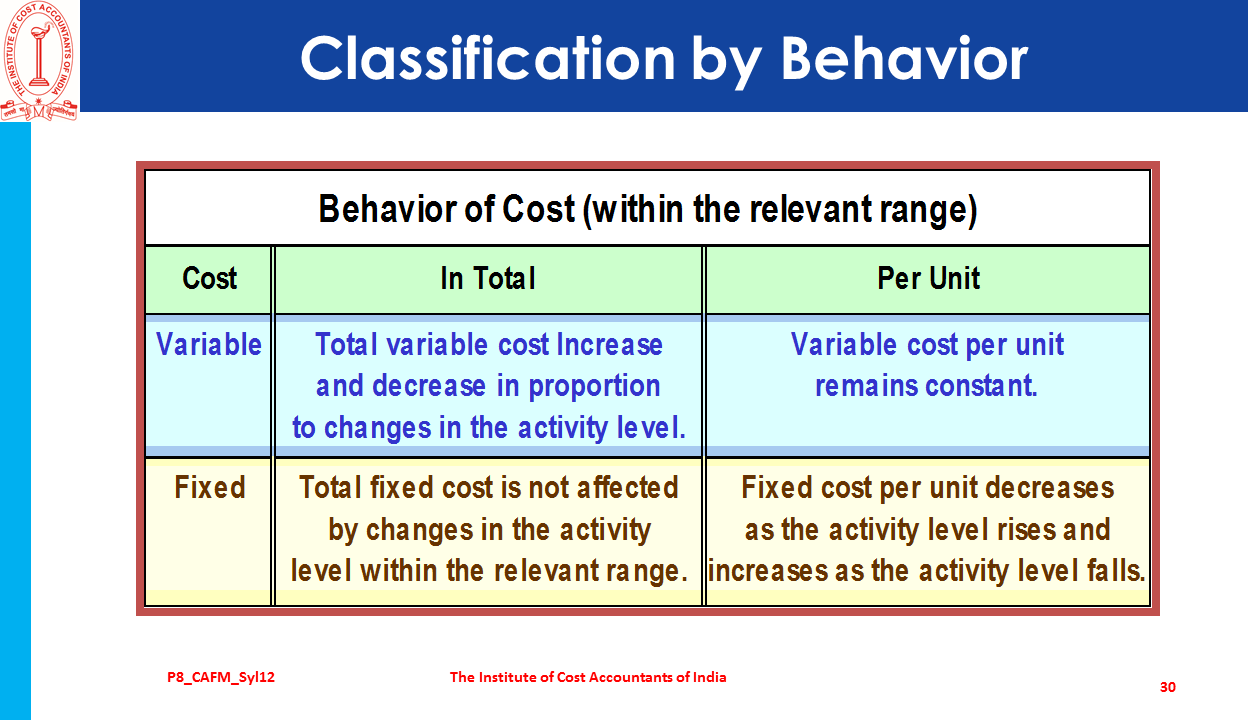 THE INSTITUTE OF COST ACCOUNTANTS OF INDIA

Classification by Behavior

Behavior of Cost (within the relevant range)

| Cost | In Total | Per Unit |
|---|---|---|
| Variable | Total variable cost Increase and decrease in proportion to changes in the activity level. | Variable cost per unit remains constant. |
| Fixed | Total fixed cost is not affected by changes in the activity level within the relevant range. | Fixed cost per unit decreases as the activity level rises and increases as the activity level falls. |

P8_CAFM_Syl12 The Institute of Cost Accountants of India 30